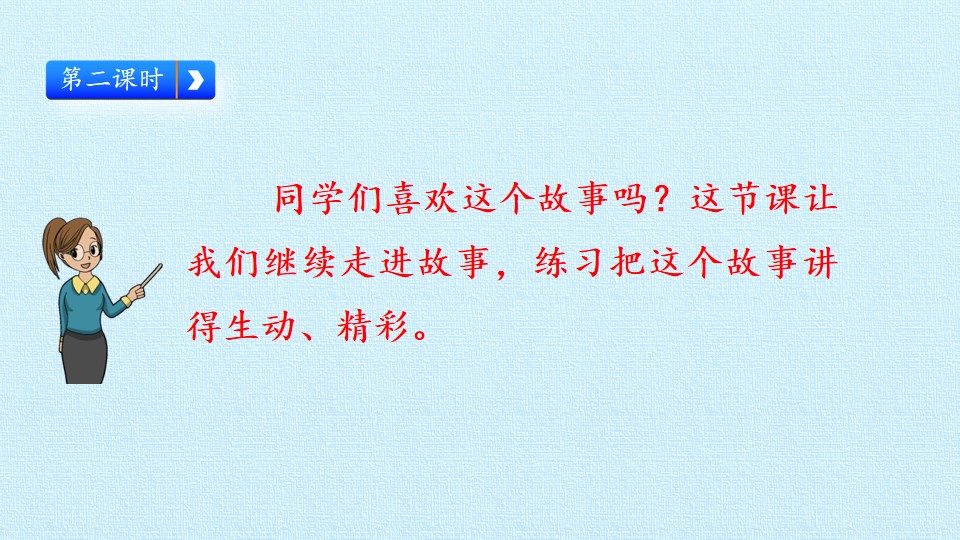 第二课时

同学们喜欢这个故事吗？这节课让我们继续走进故事，练习把这个故事讲得生动、精彩。